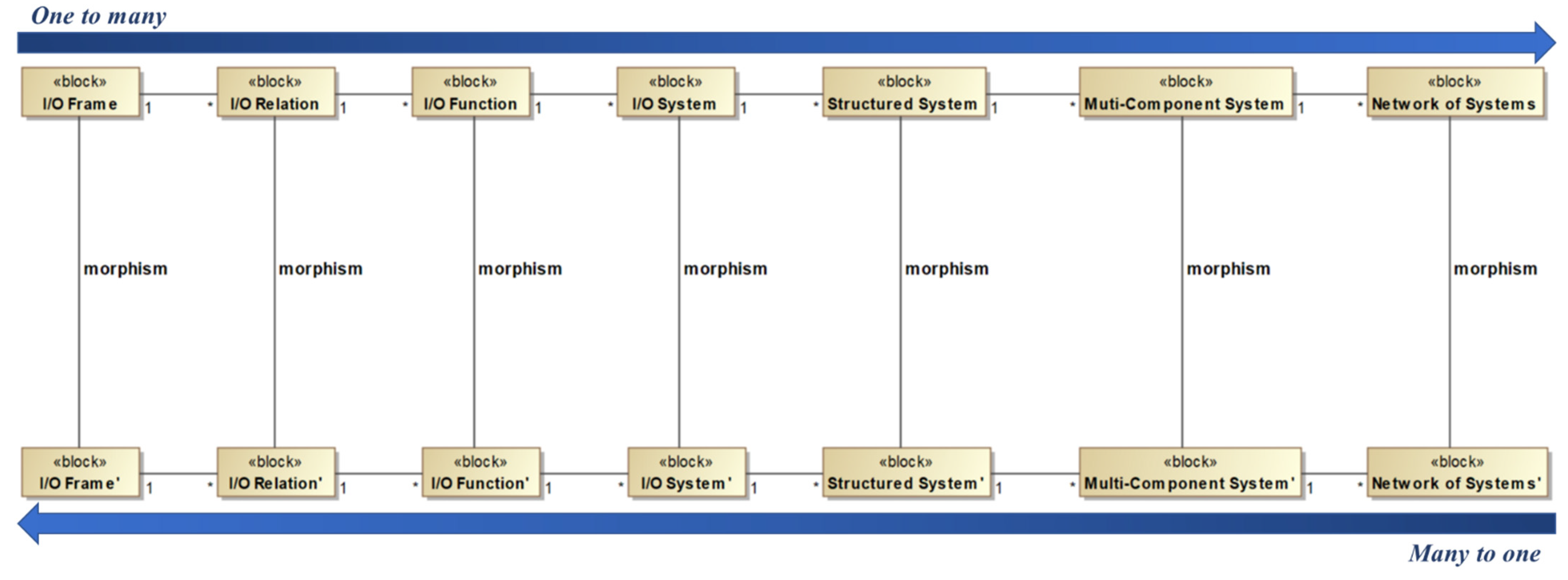 One to many

«block»
I/O Frame
1
*
«block»
I/O Relation
1
*
«block»
I/O Function
1
*
«block»
I/O System
1
*
«block»
Structured System
1
*
«block»
Muti-Component System
1
*
«block»
Network of Systems

morphism
morphism
morphism
morphism
morphism
morphism
morphism

«block»
I/O Frame'
1
*
«block»
I/O Relation'
1
*
«block»
I/O Function'
1
*
«block»
I/O System'
1
*
«block»
Structured System'
1
*
«block»
Multi-Component System'
1
*
«block»
Network of Systems'

Many to one